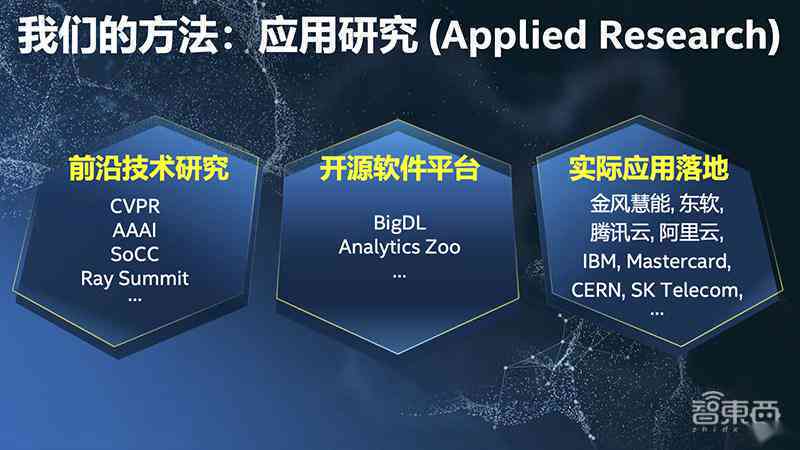 我们的方法：应用研究 (Applied Research)

前沿技术研究
CVPR
AAAI
SoCC
Ray Summit
...

开源软件平台
BigDL
Analytics Zoo
...

实际应用落地
金风慧能, 东软,
腾讯云, 阿里云,
IBM, Mastercard,
CERN, SK Telecom,
...

智東西
zhidx